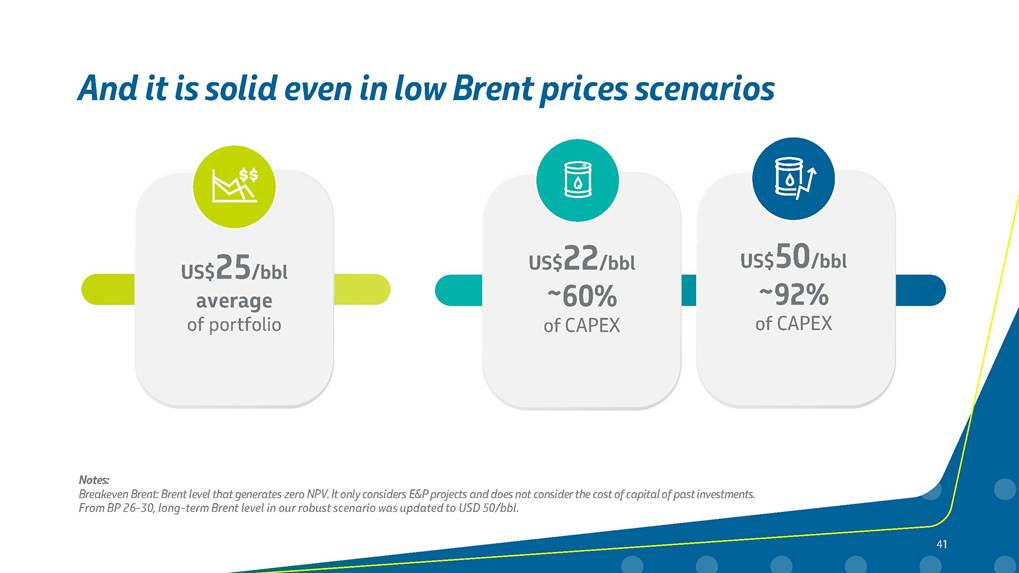 And it is solid even in low Brent prices scenarios

US$25/bbl
average
of portfolio

US$22/bbl
~60%
of CAPEX

US$50/bbl
~92%
of CAPEX

Notes:
Breakeven Brent: Brent level that generates zero NPV. It only considers E&P projects and does not consider the cost of capital of past investments.
From BP 26-30, long-term Brent level in our robust scenario was updated to USD 50/bbl.

41